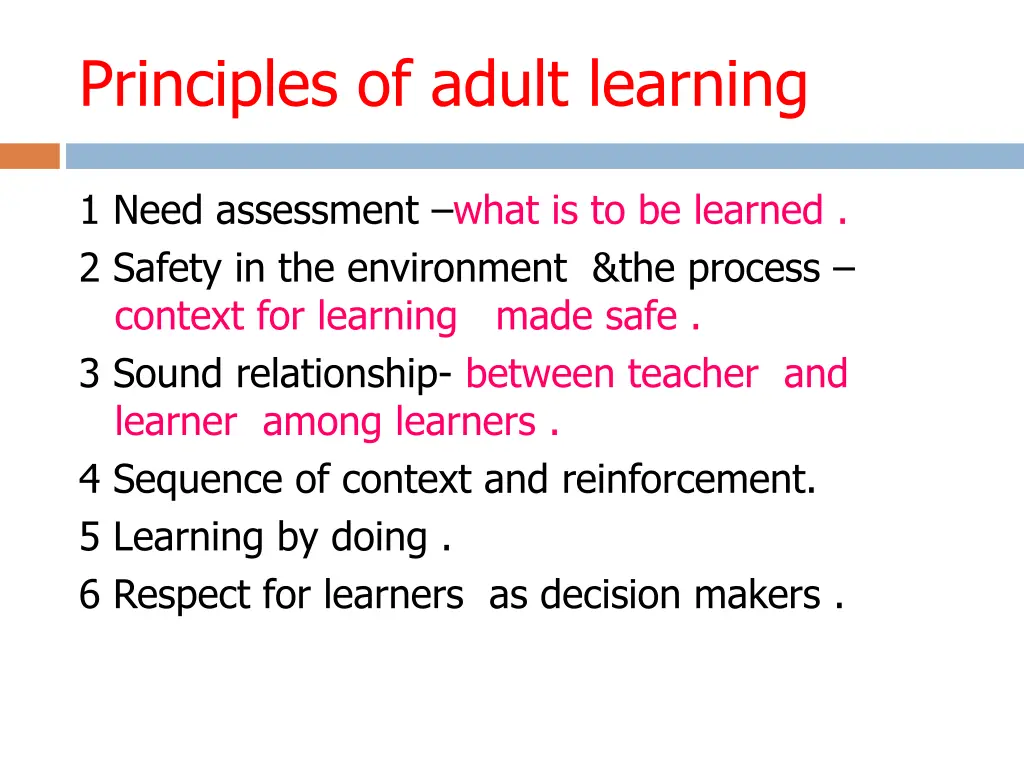 Principles of adult learning

1 Need assessment –what is to be learned .
2 Safety in the environment &the process – context for learning made safe .
3 Sound relationship- between teacher and learner among learners .
4 Sequence of context and reinforcement.
5 Learning by doing .
6 Respect for learners as decision makers .